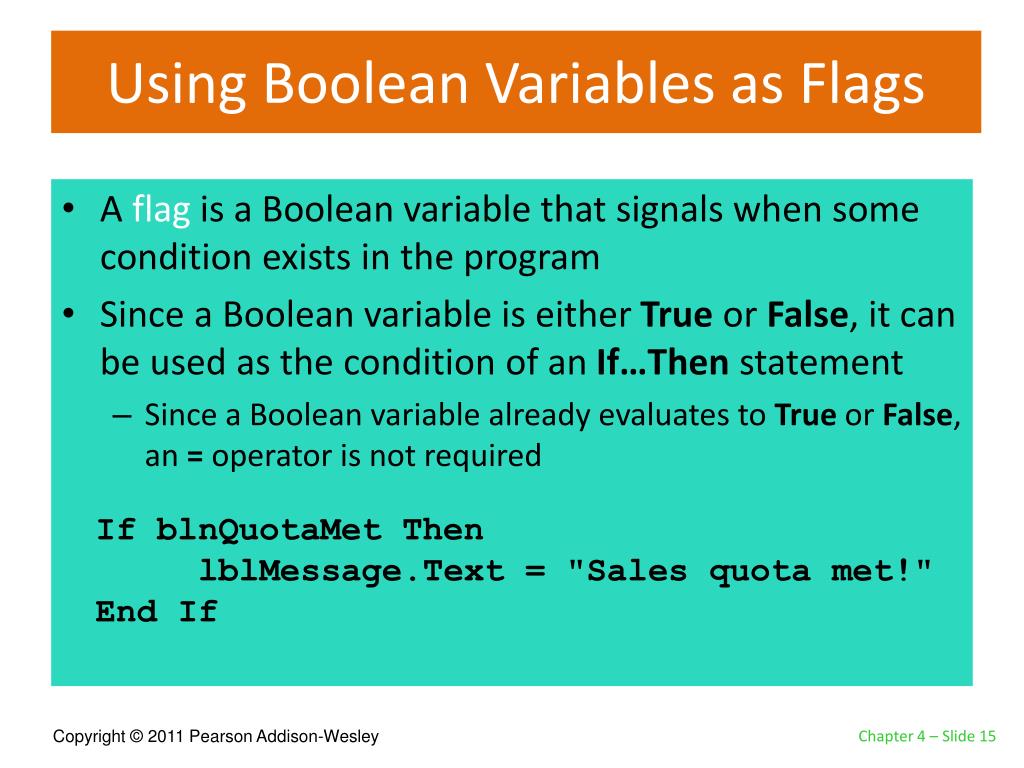 Using Boolean Variables as Flags

• A flag is a Boolean variable that signals when some condition exists in the program
• Since a Boolean variable is either True or False, it can be used as the condition of an If…Then statement
– Since a Boolean variable already evaluates to True or False, an = operator is not required

If blnQuotaMet Then
    lblMessage.Text = "Sales quota met!"
End If

Copyright © 2011 Pearson Addison-Wesley

Chapter 4 – Slide 15